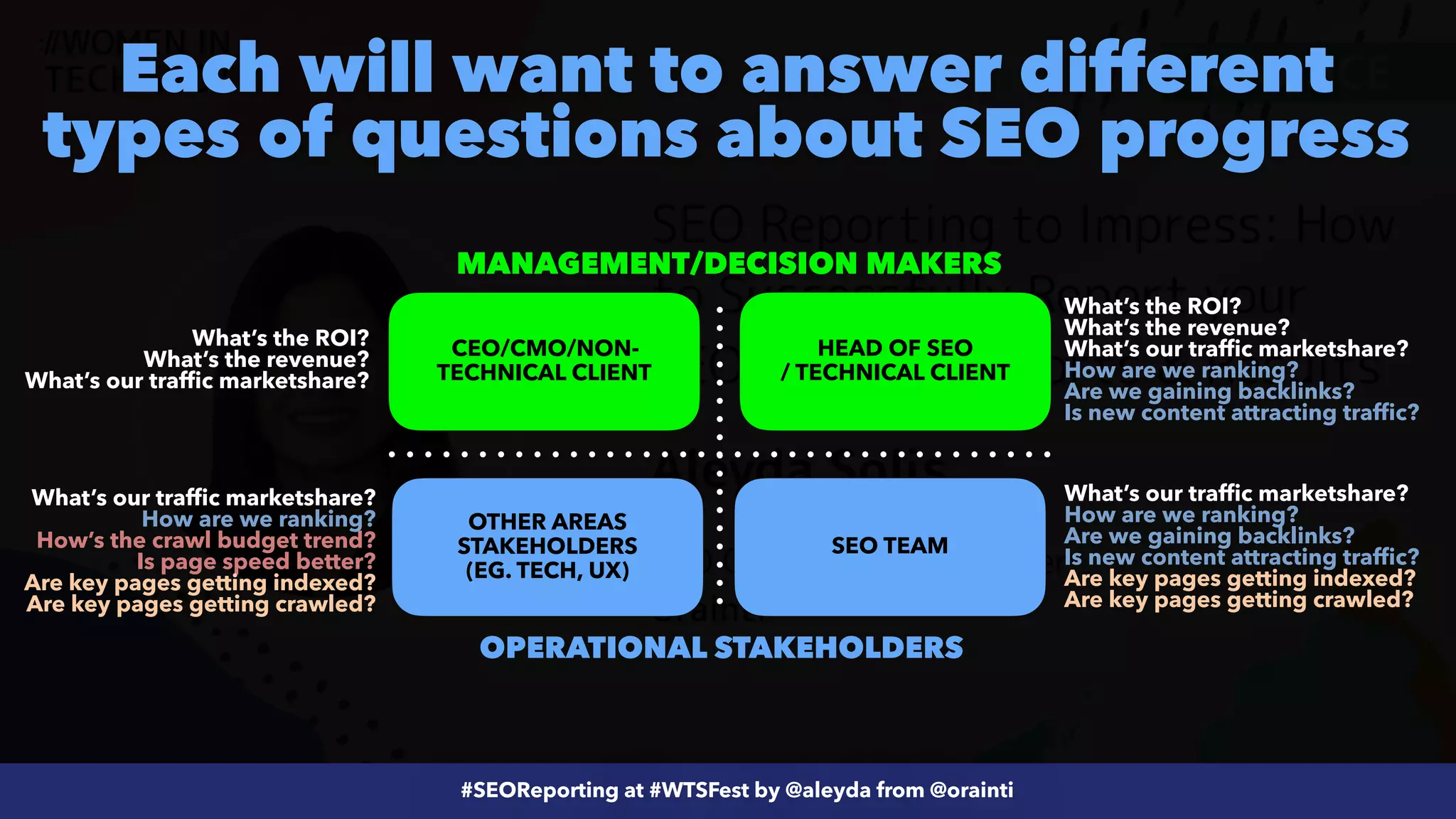 Each will want to answer different types of questions about SEO progress

MANAGEMENT/DECISION MAKERS

What's the ROI?
What's the revenue?
What's our traffic marketshare?

CEO/CMO/NON-TECHNICAL CLIENT

HEAD OF SEO / TECHNICAL CLIENT

What's the ROI?
What's the revenue?
What's our traffic marketshare?
How are we ranking?
Are we gaining backlinks?
Is new content attracting traffic?

What's our traffic marketshare?
How are we ranking?
How's the crawl budget trend?
Is page speed better?
Are key pages getting indexed?
Are key pages getting crawled?

OTHER AREAS STAKEHOLDERS (EG. TECH, UX)

SEO TEAM

What's our traffic marketshare?
How are we ranking?
Are we gaining backlinks?
Is new content attracting traffic?
Are key pages getting indexed?
Are key pages getting crawled?

OPERATIONAL STAKEHOLDERS

#SEOReporting at #WTSFest by @aleyda from @orainti